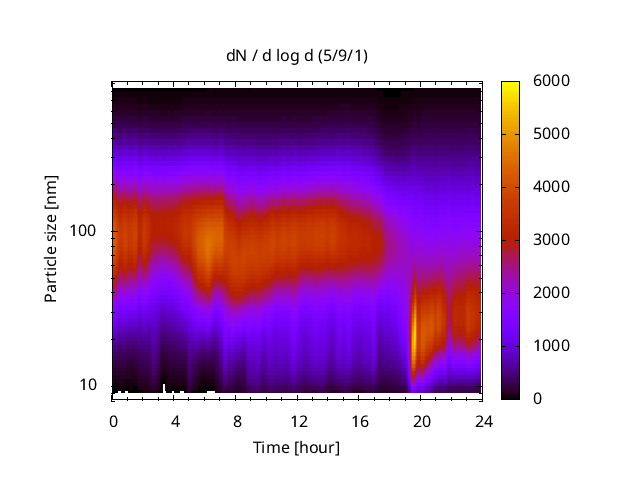 dN / d log d (5/9/1)

Particle size [nm]

100

10

0 4 8 12 16 20 24

Time [hour]

6000
5000
4000
3000
2000
1000
0